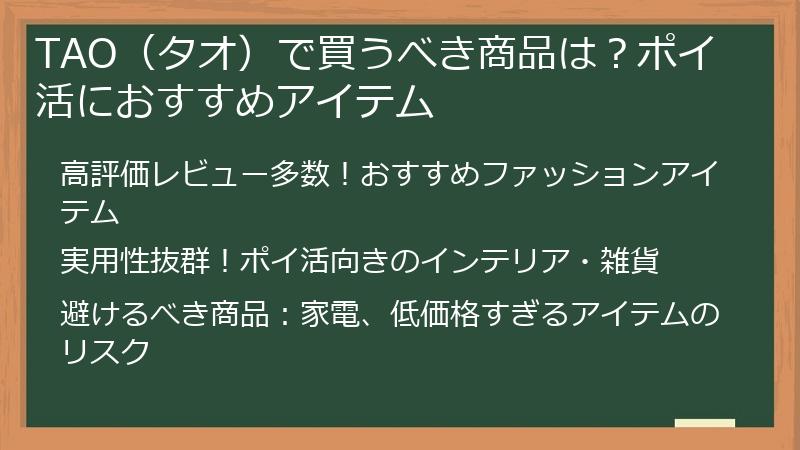 TAO（タオ）で買うべき商品は？ポイ活におすすめアイテム

高評価レビュー多数！おすすめファッションアイテム

実用性抜群！ポイ活向きのインテリア・雑貨

避けるべき商品：家電、低価格すぎるアイテムのリスク